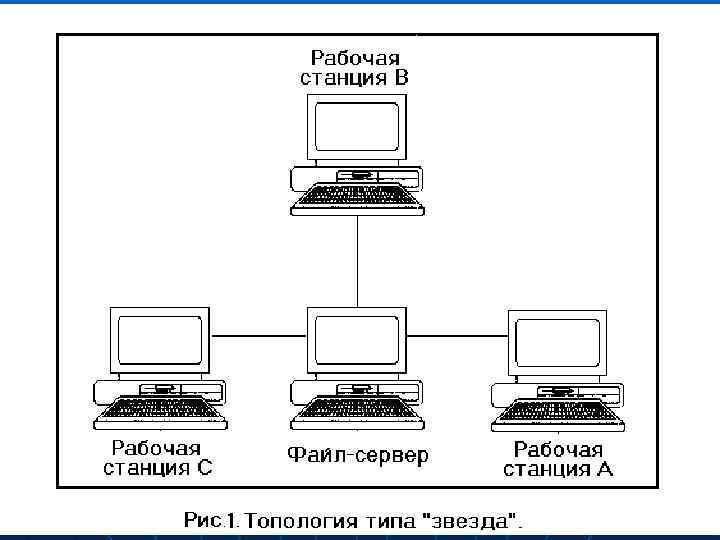 Рабочая станция B

Рабочая станция C

Файл-сервер

Рабочая станция A

Рис.1. Топология типа "звезда".